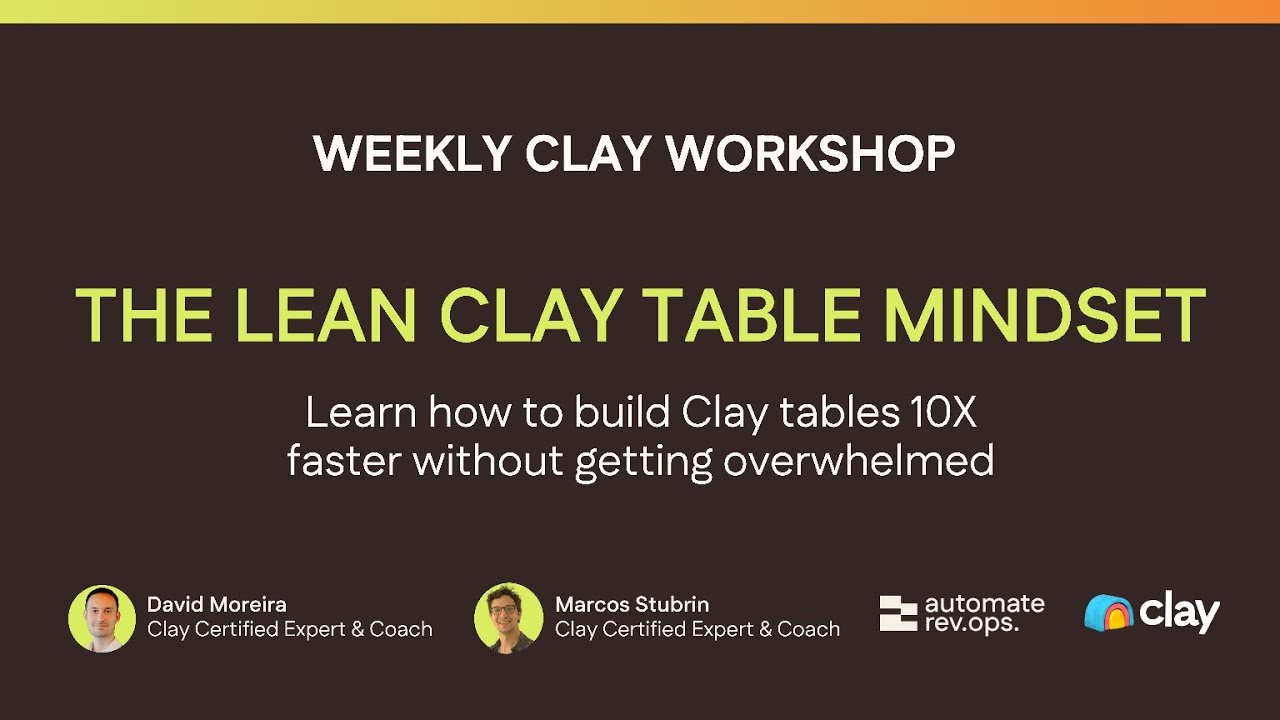 WEEKLY CLAY WORKSHOP

THE LEAN CLAY TABLE MINDSET

Learn how to build Clay tables 10X faster without getting overwhelmed

David Moreira
Clay Certified Expert & Coach

Marcos Stubrin
Clay Certified Expert & Coach

automate rev.ops.

clay